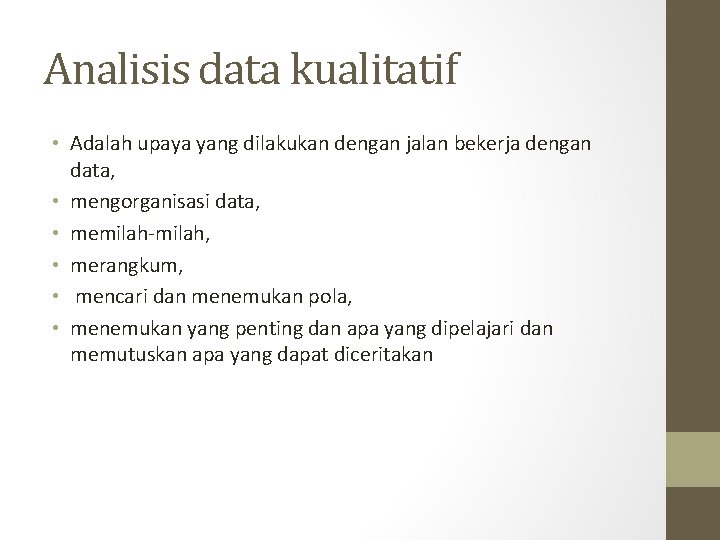 Analisis data kualitatif

• Adalah upaya yang dilakukan dengan jalan bekerja dengan data,
• mengorganisasi data,
• memilah-milah,
• merangkum,
• mencari dan menemukan pola,
• menemukan yang penting dan apa yang dipelajari dan memutuskan apa yang dapat diceritakan